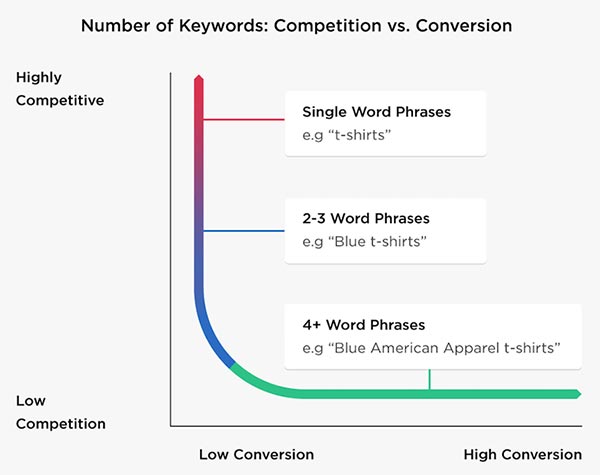 Number of Keywords: Competition vs. Conversion

Highly Competitive

Single Word Phrases
e.g “t-shirts”

2-3 Word Phrases
e.g “Blue t-shirts”

4+ Word Phrases
e.g “Blue American Apparel t-shirts”

Low Competition

Low Conversion

High Conversion